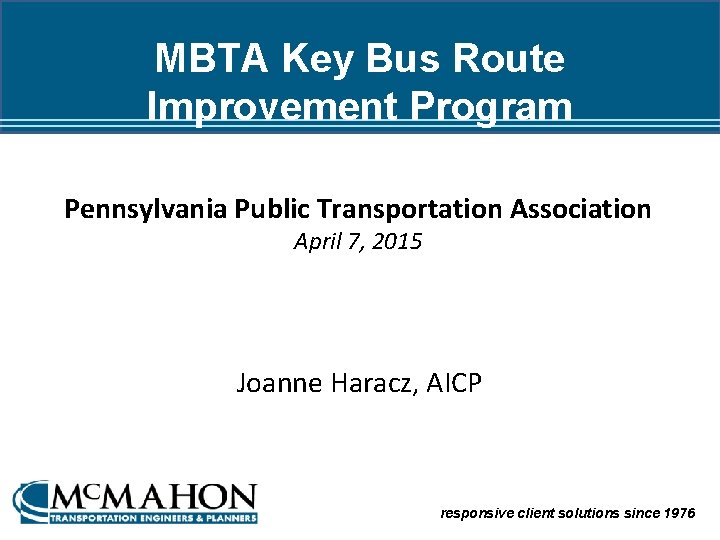 MBTA Key Bus Route Improvement Program

Pennsylvania Public Transportation Association
April 7, 2015

Joanne Haracz, AICP

McMAHON
TRANSPORTATION ENGINEERS & PLANNERS

responsive client solutions since 1976